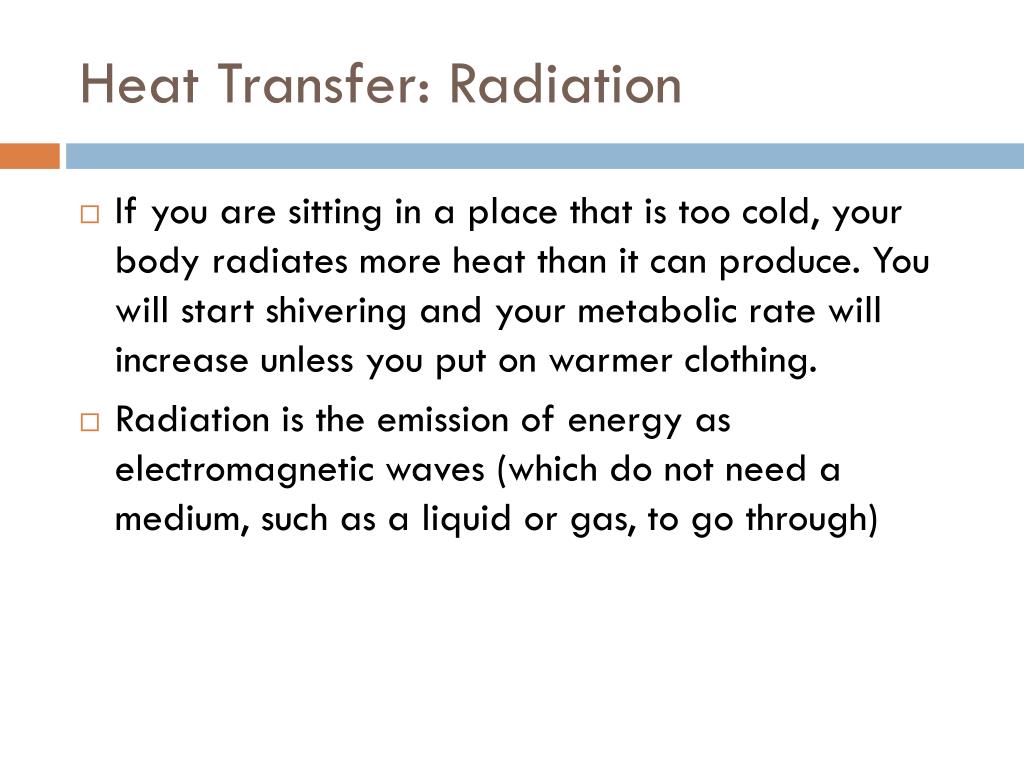 Heat Transfer: Radiation

If you are sitting in a place that is too cold, your body radiates more heat than it can produce. You will start shivering and your metabolic rate will increase unless you put on warmer clothing.

Radiation is the emission of energy as electromagnetic waves (which do not need a medium, such as a liquid or gas, to go through)